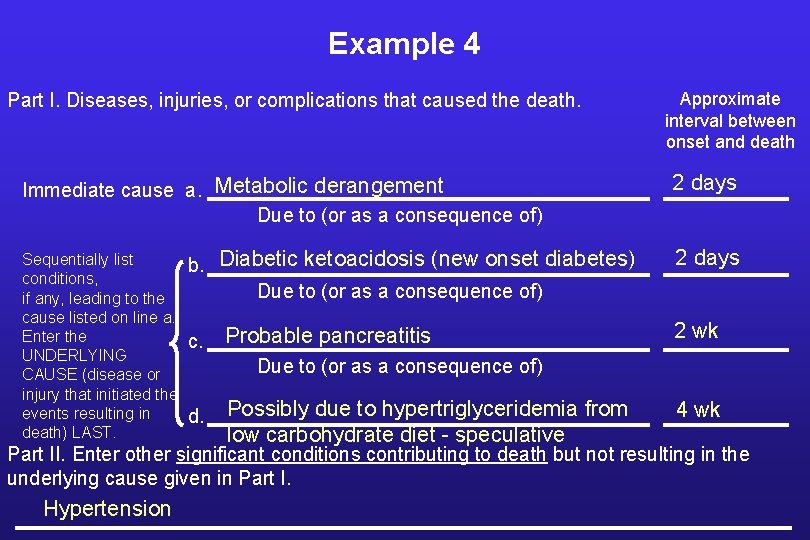 Example 4

Part I. Diseases, injuries, or complications that caused the death.

Approximate interval between onset and death

Immediate cause a. Metabolic derangement

2 days

Due to (or as a consequence of)

Sequentially list conditions, if any, leading to the cause listed on line a. Enter the UNDERLYING CAUSE (disease or injury that initiated the events resulting in death) LAST.

b. Diabetic ketoacidosis (new onset diabetes)

2 days

Due to (or as a consequence of)

c. Probable pancreatitis

2 wk

Due to (or as a consequence of)

d. Possibly due to hypertriglyceridemia from low carbohydrate diet - speculative

4 wk

Part II. Enter other significant conditions contributing to death but not resulting in the underlying cause given in Part I.

Hypertension